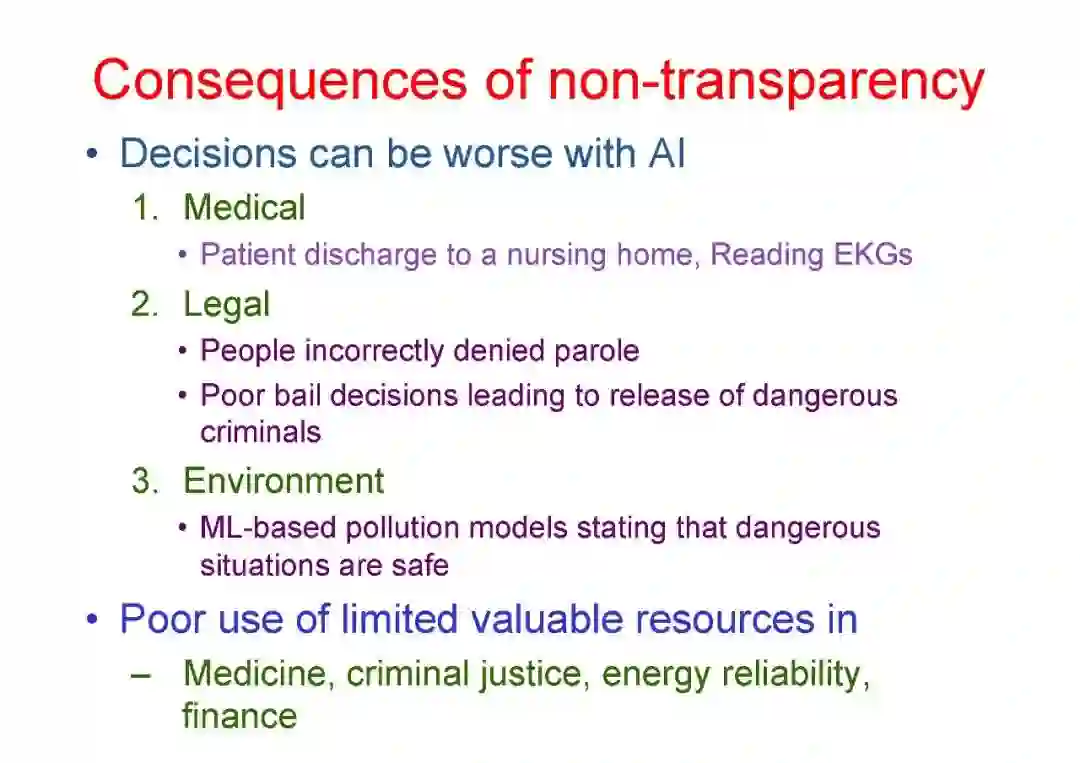 Consequences of non-transparency

• Decisions can be worse with AI

1. Medical
• Patient discharge to a nursing home, Reading EKGs

2. Legal
• People incorrectly denied parole
• Poor bail decisions leading to release of dangerous criminals

3. Environment
• ML-based pollution models stating that dangerous situations are safe

• Poor use of limited valuable resources in
– Medicine, criminal justice, energy reliability, finance